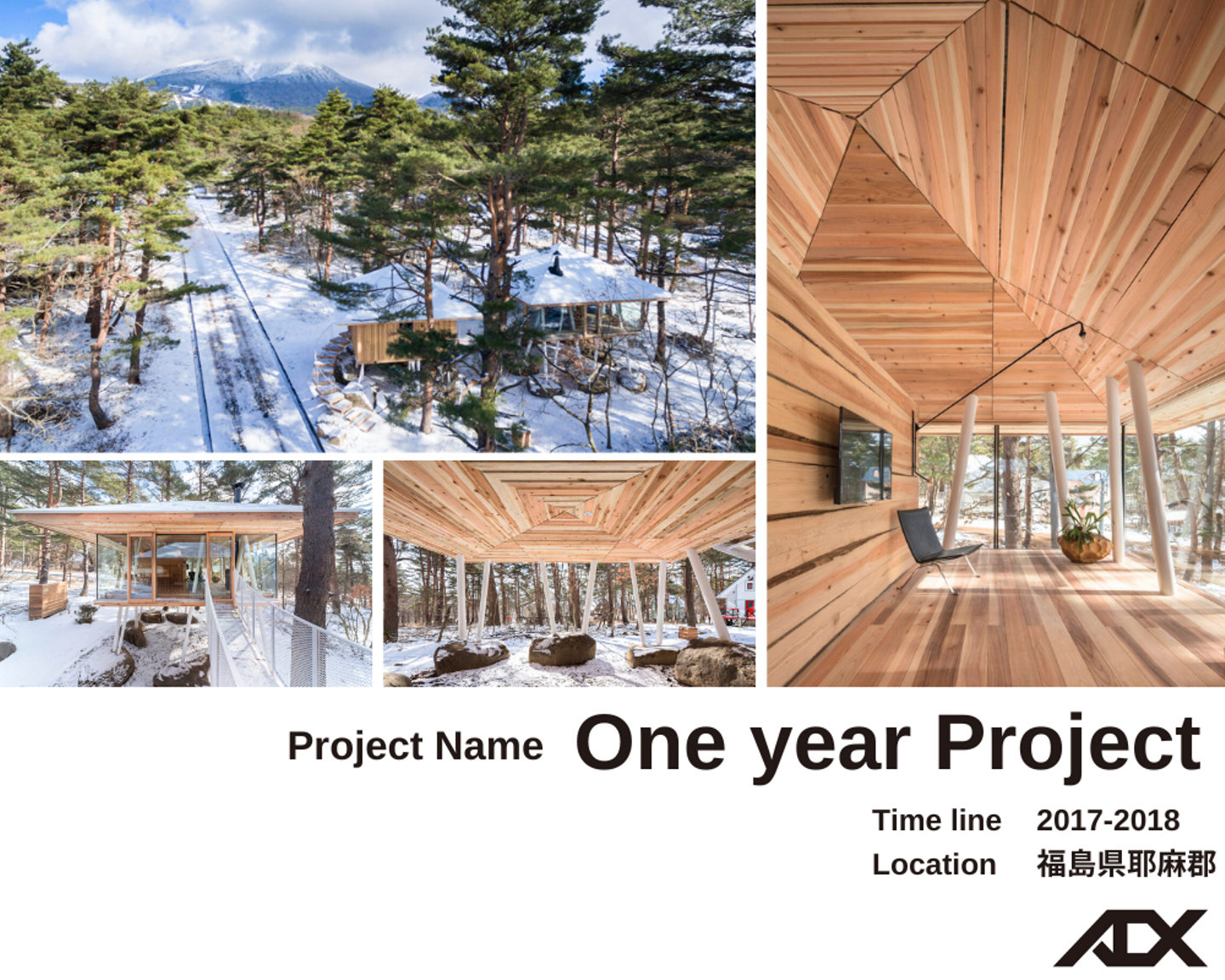 Project Name One year Project

Time line 2017-2018
Location 福島県耶麻郡

ADX